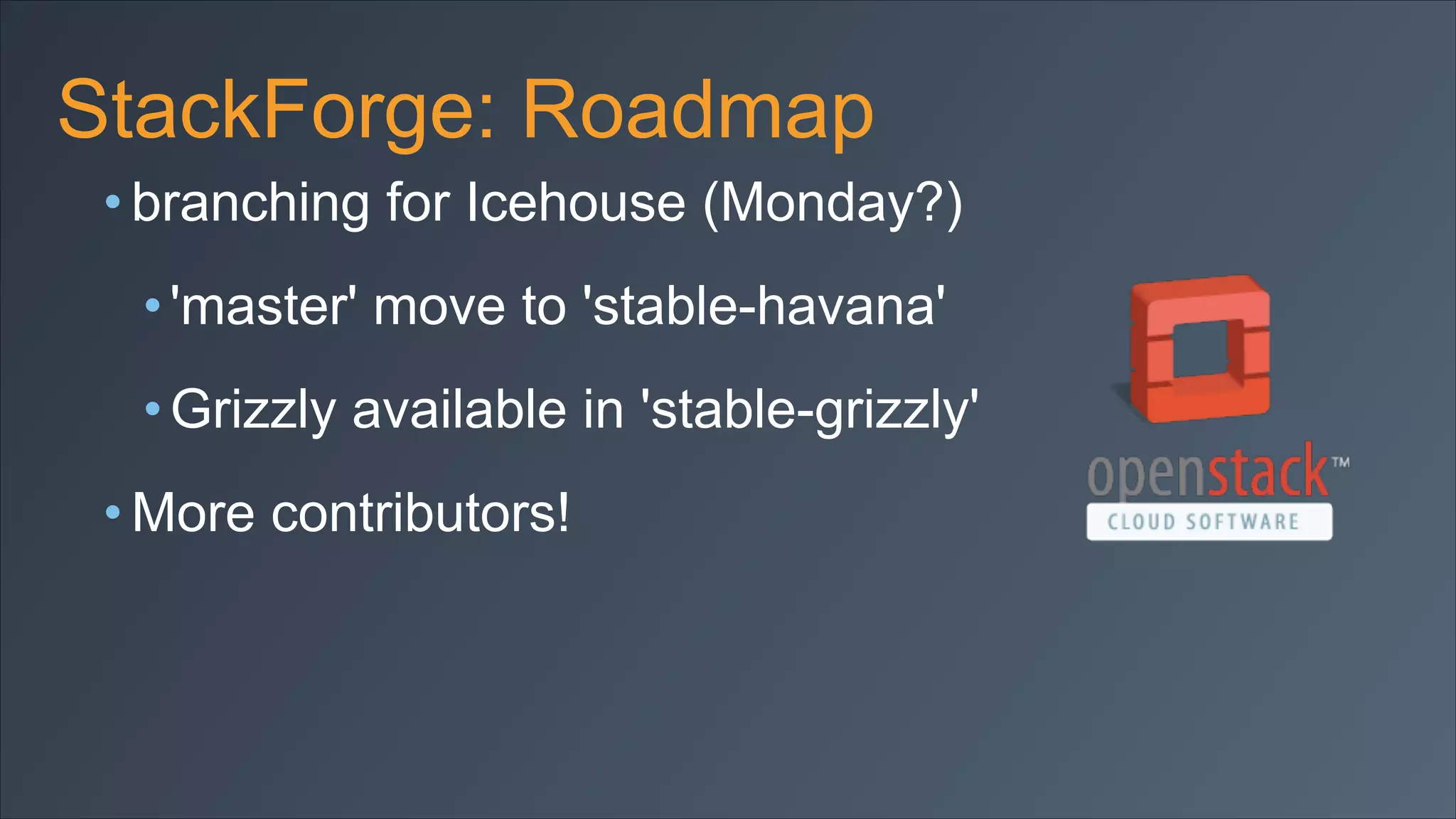 StackForge: Roadmap

• branching for Icehouse (Monday?)

• 'master' move to 'stable-havana'

• Grizzly available in 'stable-grizzly'

• More contributors!

openstack™
CLOUD SOFTWARE